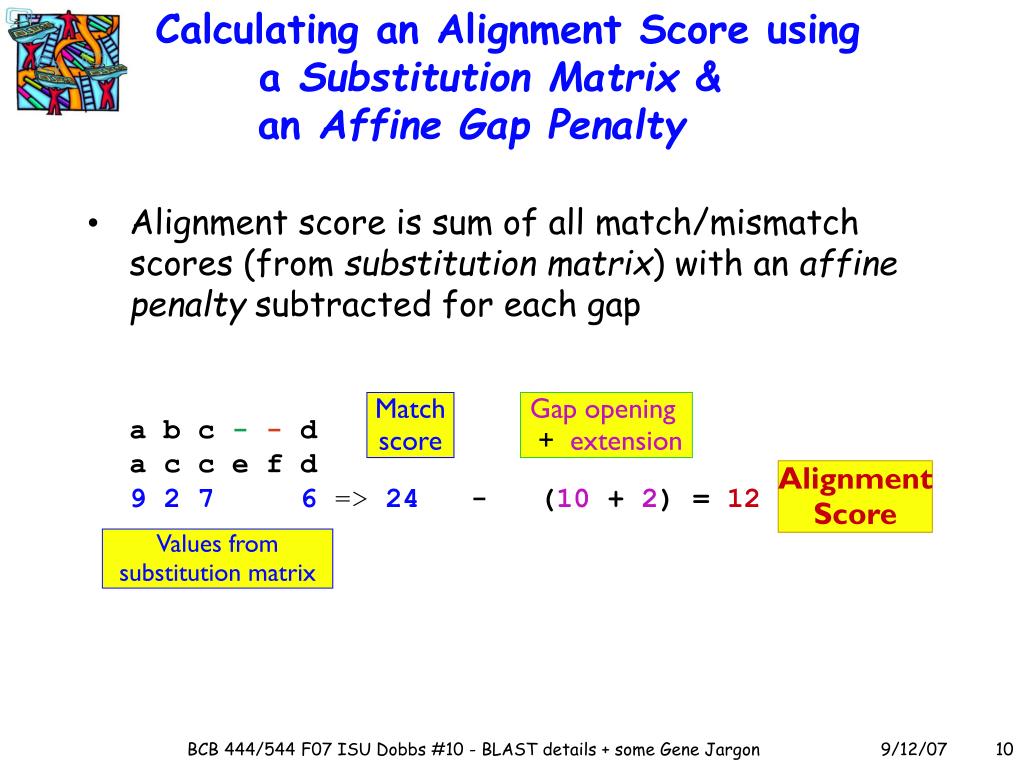 Calculating an Alignment Score using a Substitution Matrix & an Affine Gap Penalty

• Alignment score is sum of all match/mismatch scores (from substitution matrix) with an affine penalty subtracted for each gap

Match score

Gap opening + extension

a b c - - d
a c c e f d
9 2 7 6 => 24 - (10 + 2) = 12

Alignment Score

Values from substitution matrix

BCB 444/544 F07 ISU Dobbs #10 - BLAST details + some Gene Jargon 9/12/07 10